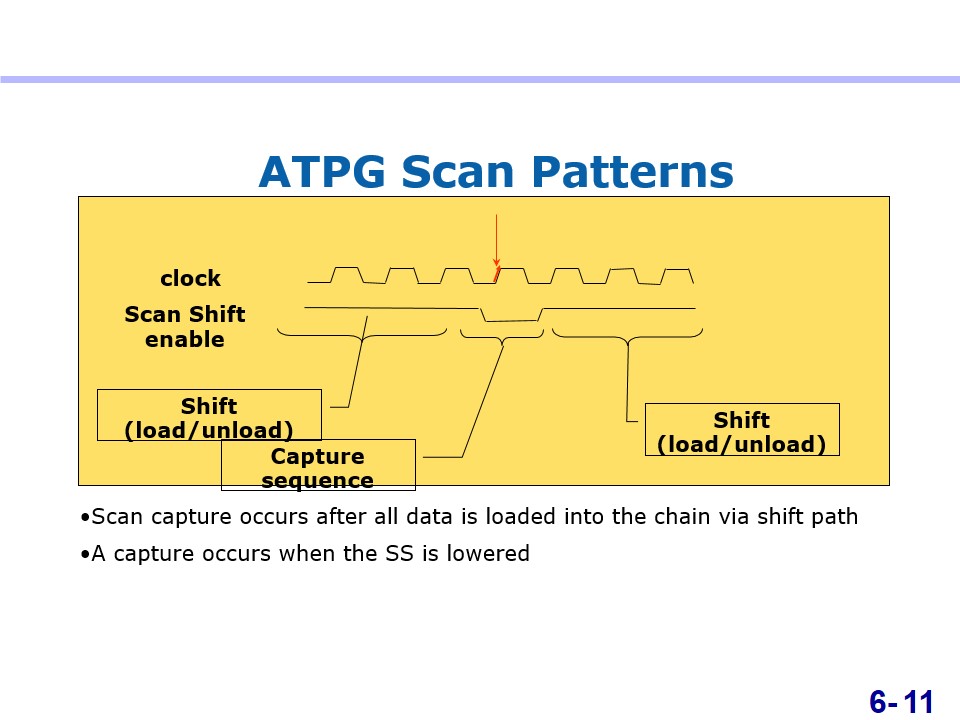 ATPG Scan Patterns

clock

Scan Shift enable

Shift (load/unload)

Capture sequence

Shift (load/unload)

•Scan capture occurs after all data is loaded into the chain via shift path

•A capture occurs when the SS is lowered

6- 11